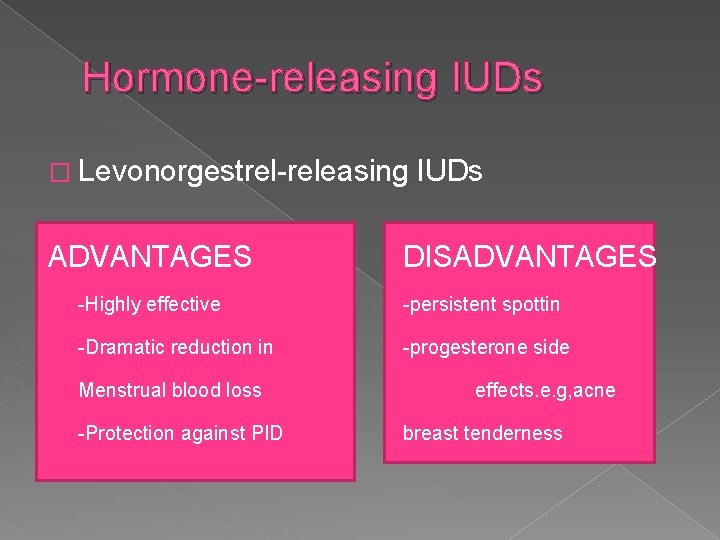 Hormone-releasing IUDs

□ Levonorgestrel-releasing IUDs

ADVANTAGES

-Highly effective

-Dramatic reduction in

Menstrual blood loss

-Protection against PID

DISADVANTAGES

-persistent spottin

-progesterone side

effects.e.g,acne

breast tenderness